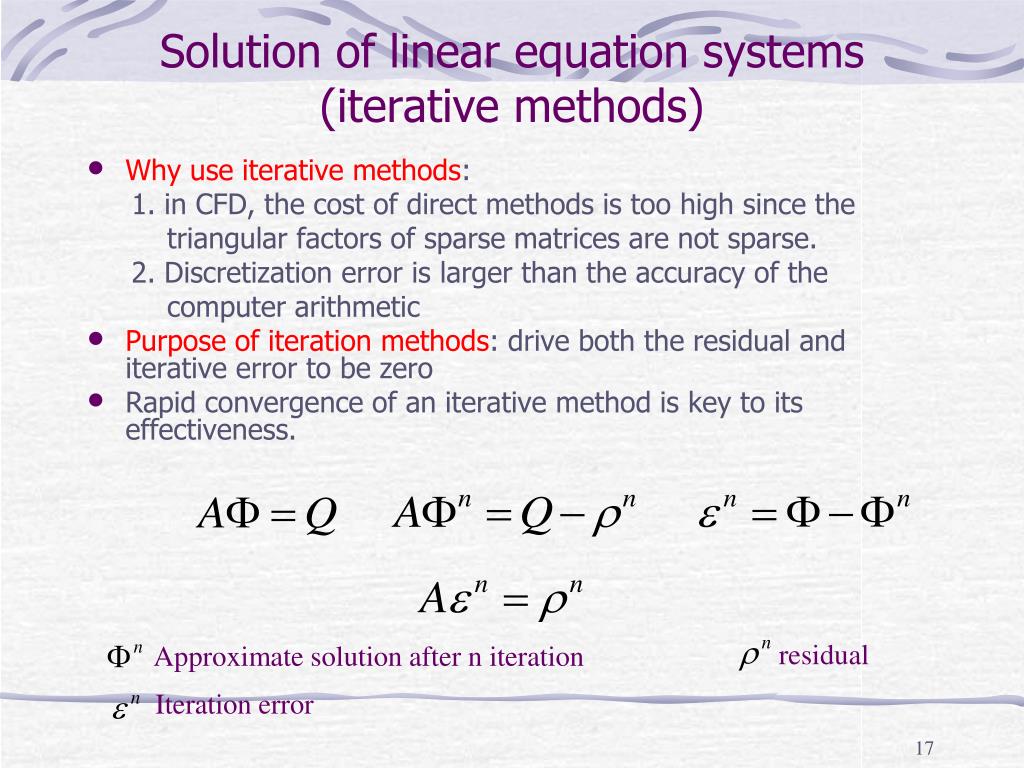 Solution of linear equation systems (iterative methods)

• Why use iterative methods:
1. in CFD, the cost of direct methods is too high since the triangular factors of sparse matrices are not sparse.
2. Discretization error is larger than the accuracy of the computer arithmetic
• Purpose of iteration methods: drive both the residual and iterative error to be zero
• Rapid convergence of an iterative method is key to its effectiveness.

$A\Phi = Q$ $A\Phi^n = Q - \rho^n$ $\varepsilon^n = \Phi - \Phi^n$

$A\varepsilon^n = \rho^n$

$\Phi^n$ Approximate solution after n iteration $\rho^n$ residual

$\varepsilon^n$ Iteration error

17